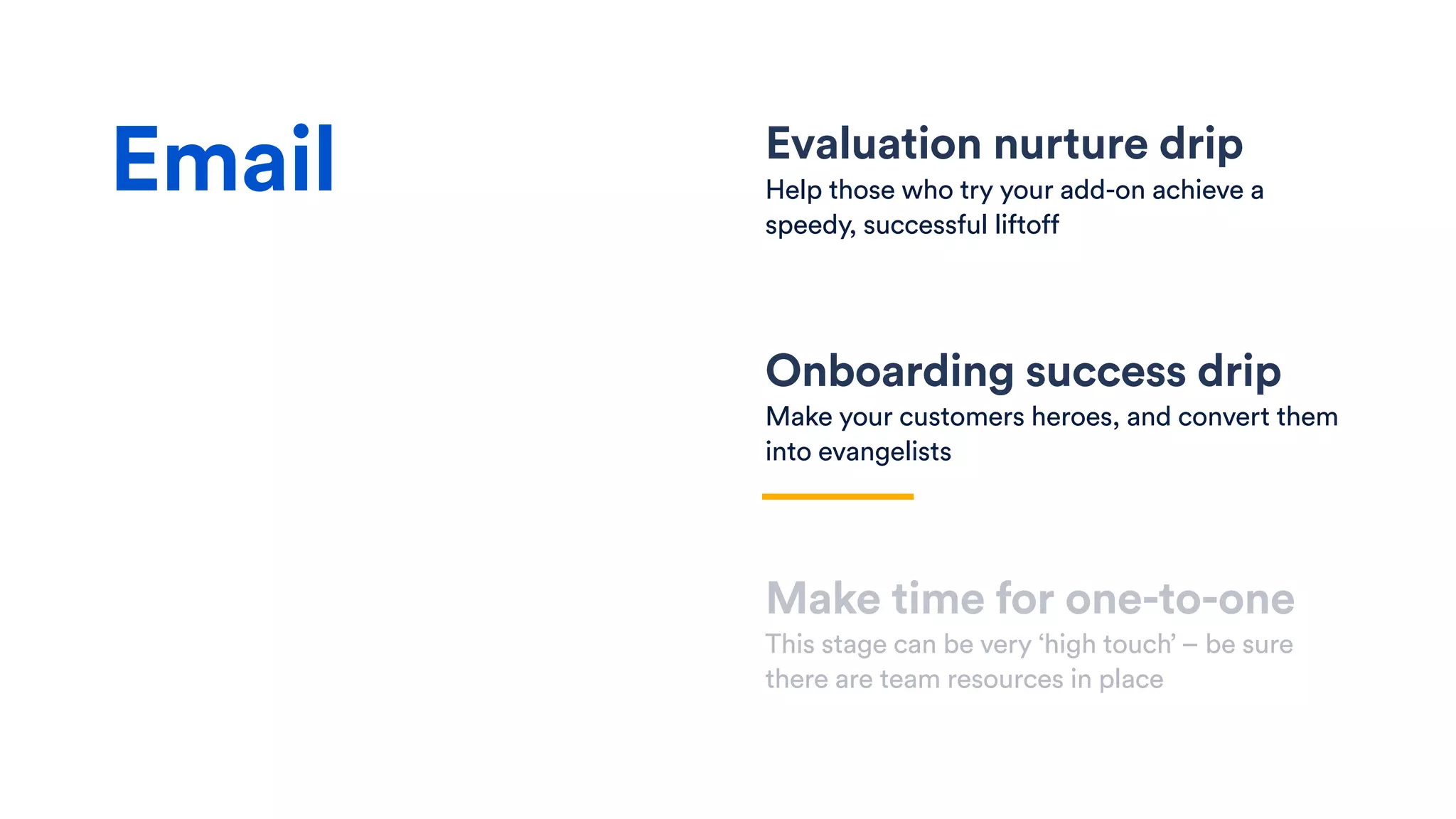 Email

Evaluation nurture drip
Help those who try your add-on achieve a speedy, successful liftoff

Onboarding success drip
Make your customers heroes, and convert them into evangelists

Make time for one-to-one
This stage can be very ‘high touch’ – be sure there are team resources in place